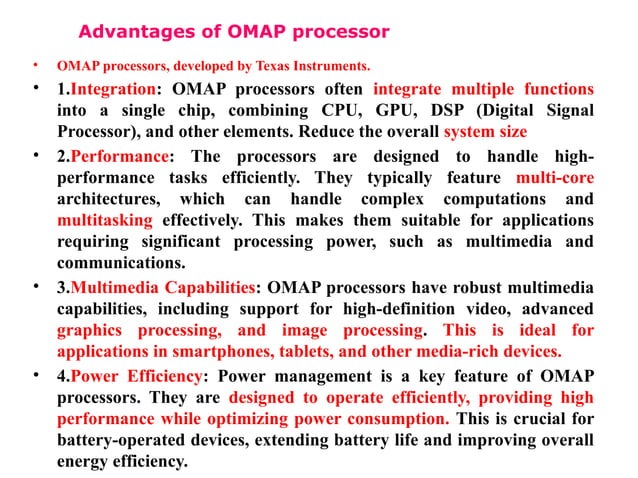 Advantages of OMAP processor

• OMAP processors, developed by Texas Instruments.

• 1.Integration: OMAP processors often integrate multiple functions into a single chip, combining CPU, GPU, DSP (Digital Signal Processor), and other elements. Reduce the overall system size

• 2.Performance: The processors are designed to handle high-performance tasks efficiently. They typically feature multi-core architectures, which can handle complex computations and multitasking effectively. This makes them suitable for applications requiring significant processing power, such as multimedia and communications.

• 3.Multimedia Capabilities: OMAP processors have robust multimedia capabilities, including support for high-definition video, advanced graphics processing, and image processing. This is ideal for applications in smartphones, tablets, and other media-rich devices.

• 4.Power Efficiency: Power management is a key feature of OMAP processors. They are designed to operate efficiently, providing high performance while optimizing power consumption. This is crucial for battery-operated devices, extending battery life and improving overall energy efficiency.